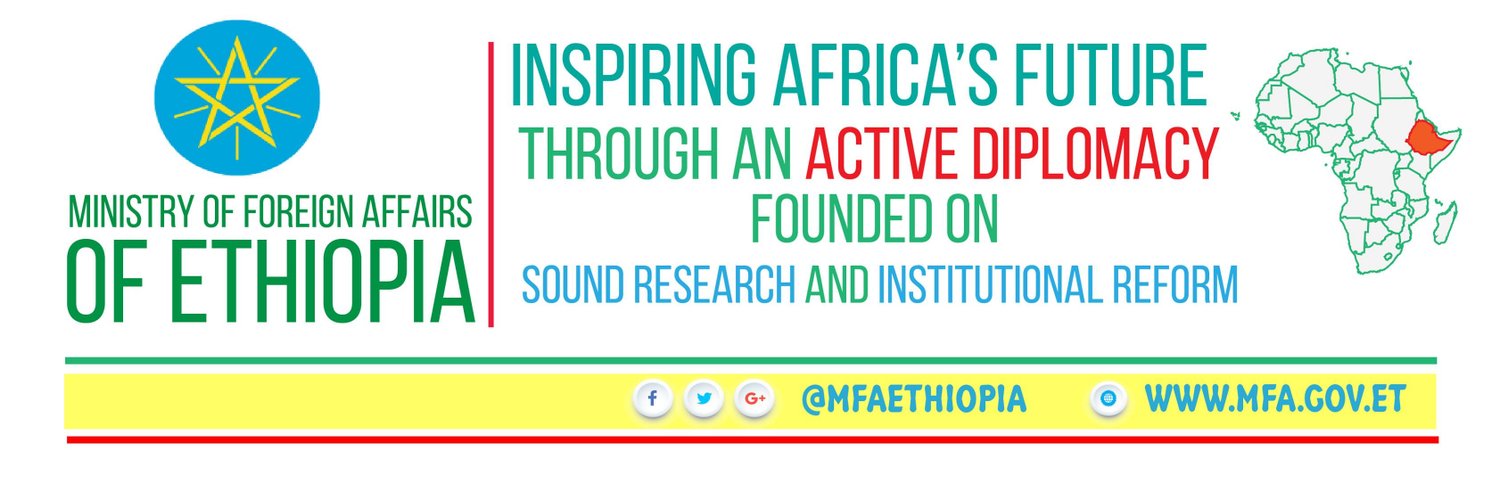 MINISTRY OF FOREIGN AFFAIRS
OF ETHIOPIA

INSPIRING AFRICA'S FUTURE
THROUGH AN ACTIVE DIPLOMACY
FOUNDED ON
SOUND RESEARCH AND INSTITUTIONAL REFORM

f G+ @MFAETHIOPIA WWW.MFA.GOV.ET